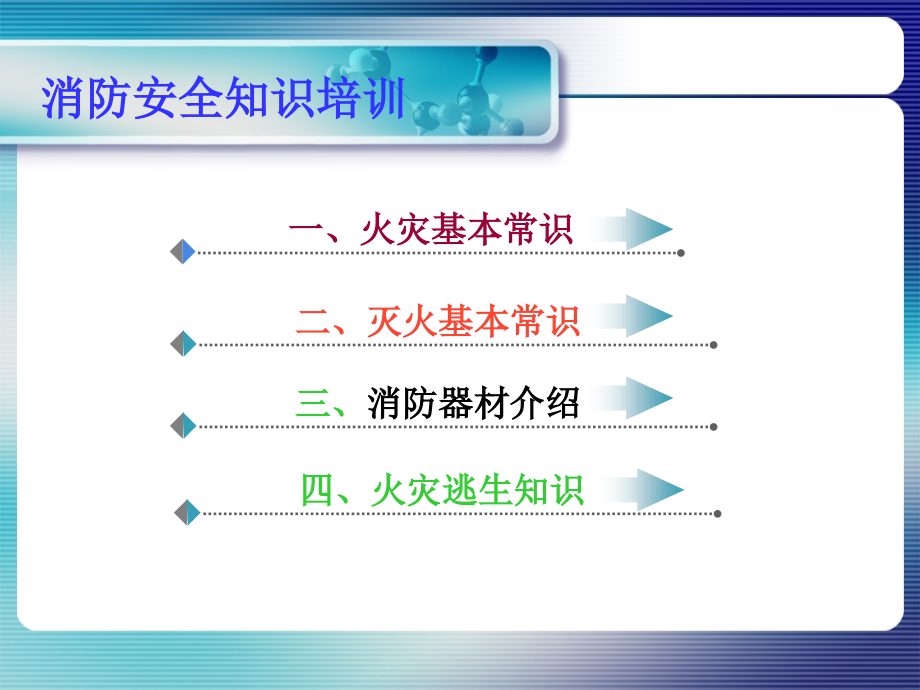 消防安全知识培训

一、火灾基本常识

二、灭火基本常识

三、消防器材介绍

四、火灾逃生知识